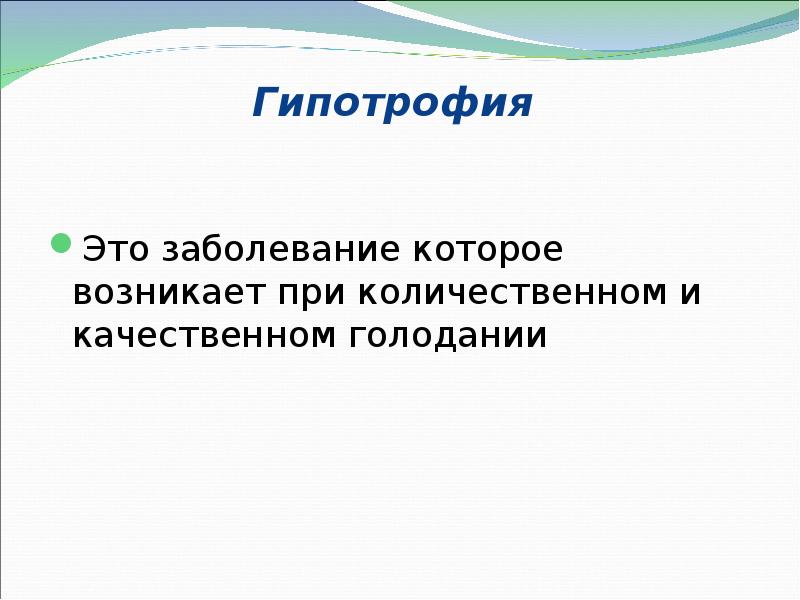 Гипотрофия

Это заболевание которое возникает при количественном и качественном голодании